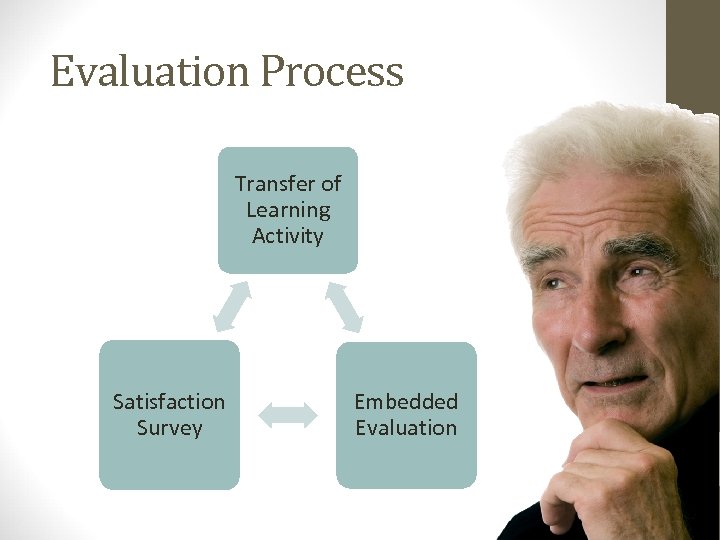 Evaluation Process

Transfer of Learning Activity

Satisfaction Survey

Embedded Evaluation